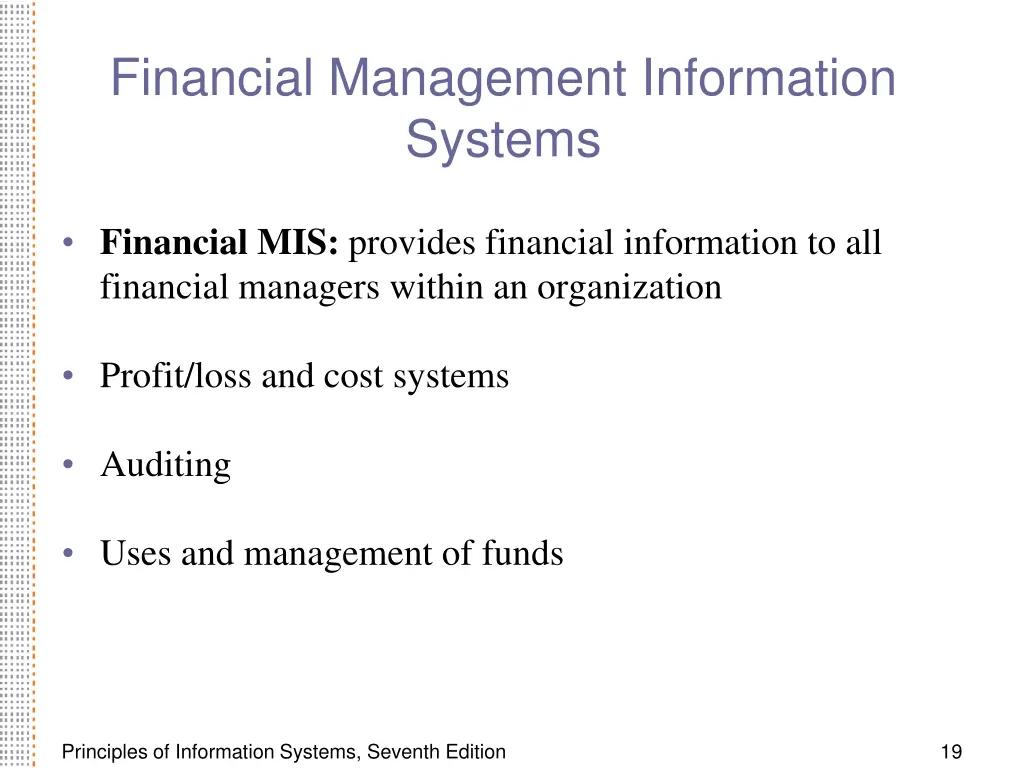 Financial Management Information Systems

• Financial MIS: provides financial information to all financial managers within an organization

• Profit/loss and cost systems

• Auditing

• Uses and management of funds

Principles of Information Systems, Seventh Edition

19